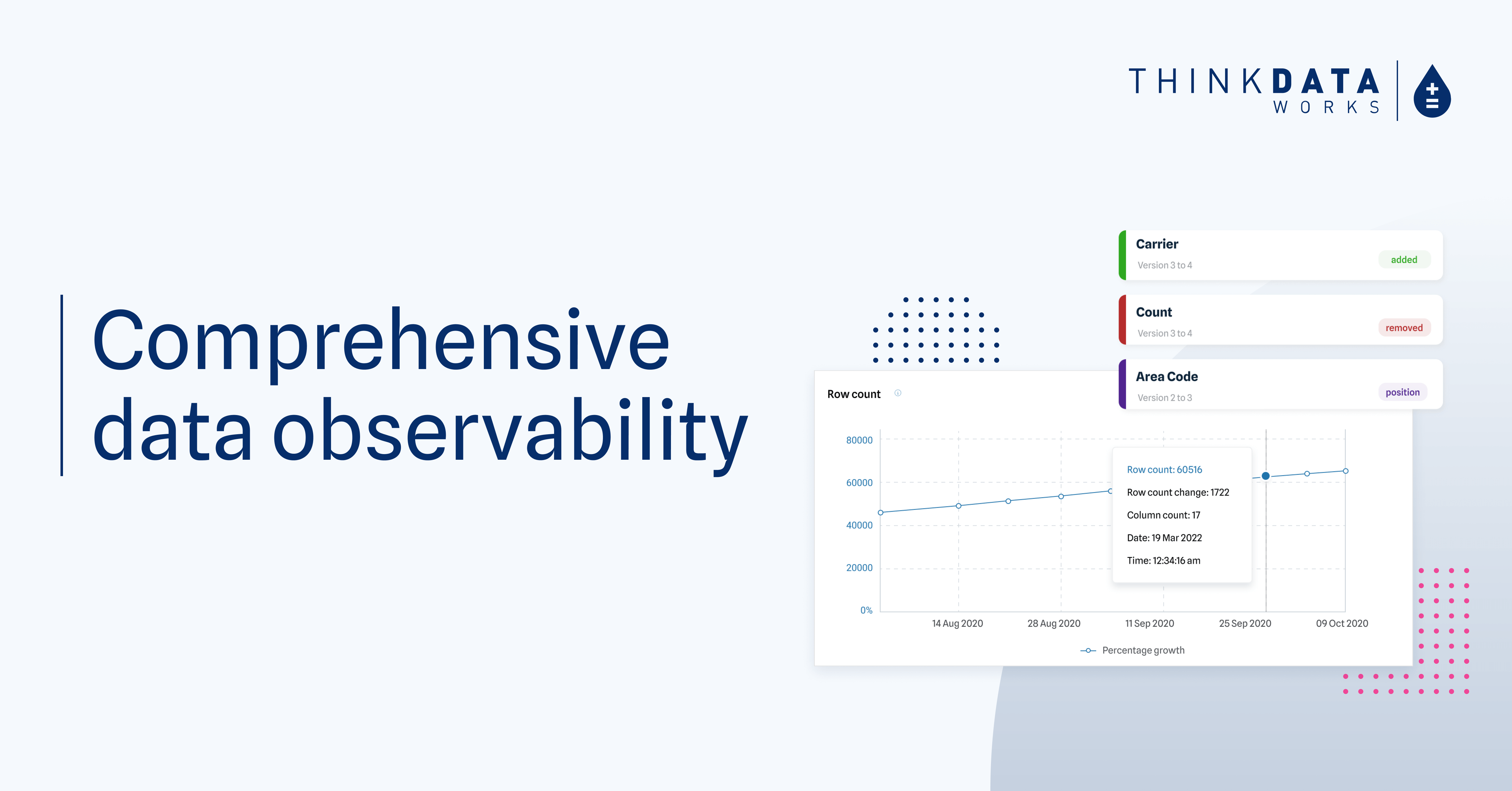 THINKDATA WORKS

Comprehensive data observability

Carrier
Version 3 to 4
added

Count
Version 3 to 4
removed

Area Code
Version 2 to 3
position

Row count

80000
60000
40000
20000
0%

Row count: 60516
Row count change: 1722
Column count: 17
Date: 19 Mar 2022
Time: 12:34:16 am

14 Aug 2020
28 Aug 2020
11 Sep 2020
25 Sep 2020
09 Oct 2020

Percentage growth